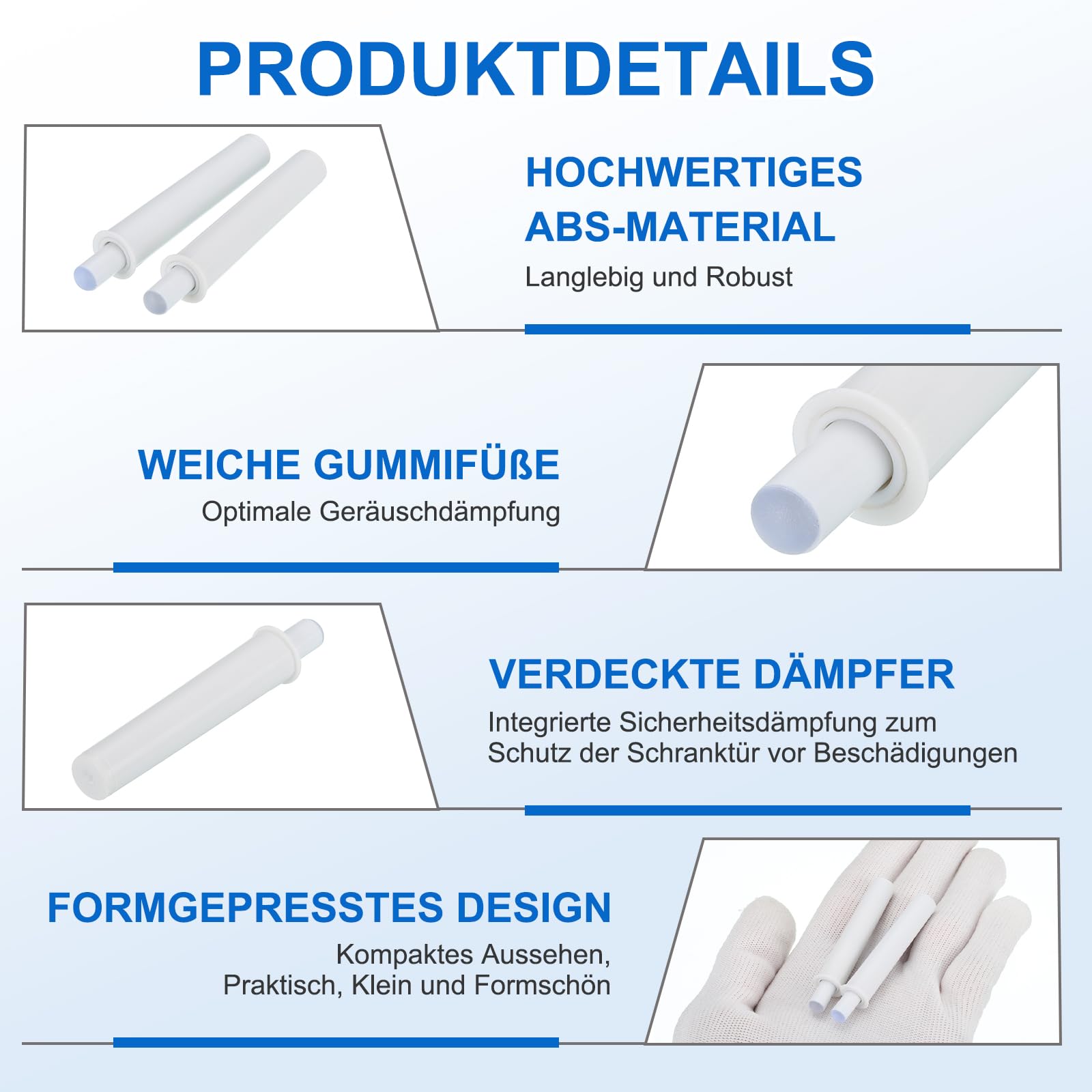 PRODUKTDETAILS

HOCHWERTIGES ABS-MATERIAL

Langlebig und Robust

WEICHE GUMMIFÜßE

Optimale Geräuschdämpfung

VERDECKTE DÄMPFER

Integrierte Sicherheitsdämpfung zum Schutz der Schranktür vor Beschädigungen

FORMGEPRESSTES DESIGN

Kompaktes Aussehen, Praktisch, Klein und Formschön